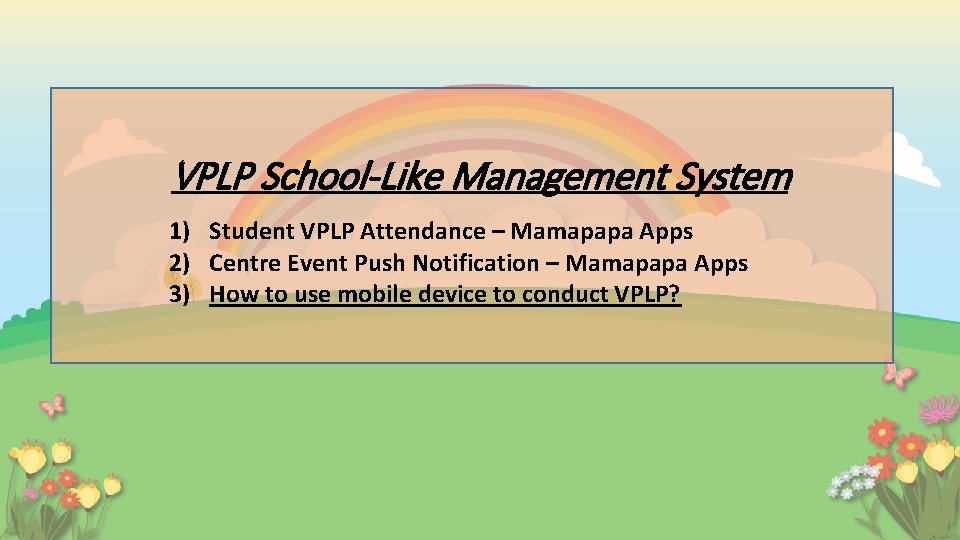 VPLP School-Like Management System

1) Student VPLP Attendance – Mamapapa Apps
2) Centre Event Push Notification – Mamapapa Apps
3) How to use mobile device to conduct VPLP?